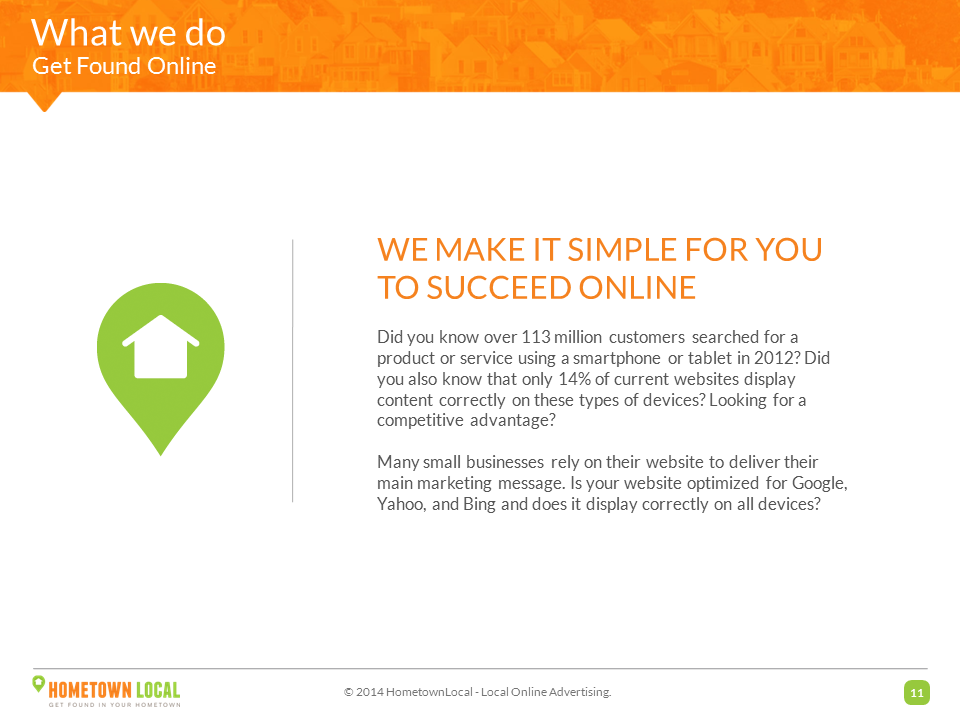 What we do
Get Found Online

WE MAKE IT SIMPLE FOR YOU TO SUCCEED ONLINE

Did you know over 113 million customers searched for a product or service using a smartphone or tablet in 2012? Did you also know that only 14% of current websites display content correctly on these types of devices? Looking for a competitive advantage?

Many small businesses rely on their website to deliver their main marketing message. Is your website optimized for Google, Yahoo, and Bing and does it display correctly on all devices?

HOMETOWN LOCAL
GET FOUND IN YOUR HOMETOWN

© 2014 HometownLocal - Local Online Advertising.

11